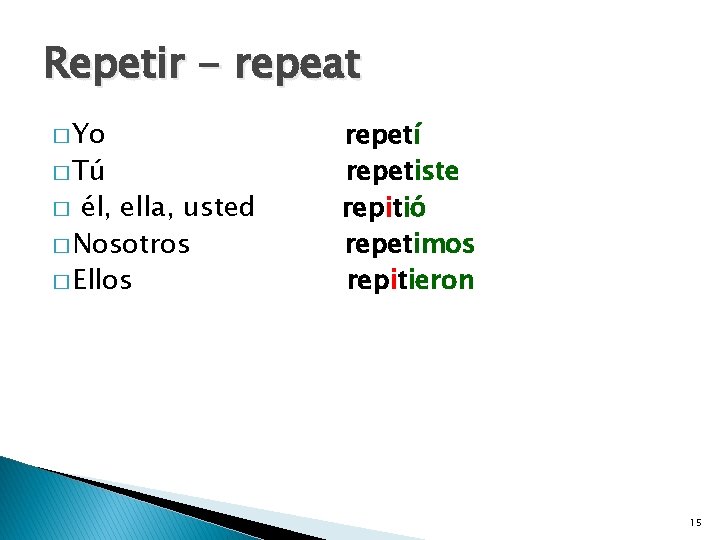 Repetir - repeat

□ Yo repetí
□ Tú repetiste
□ él, ella, usted repitió
□ Nosotros repetimos
□ Ellos repitieron

15